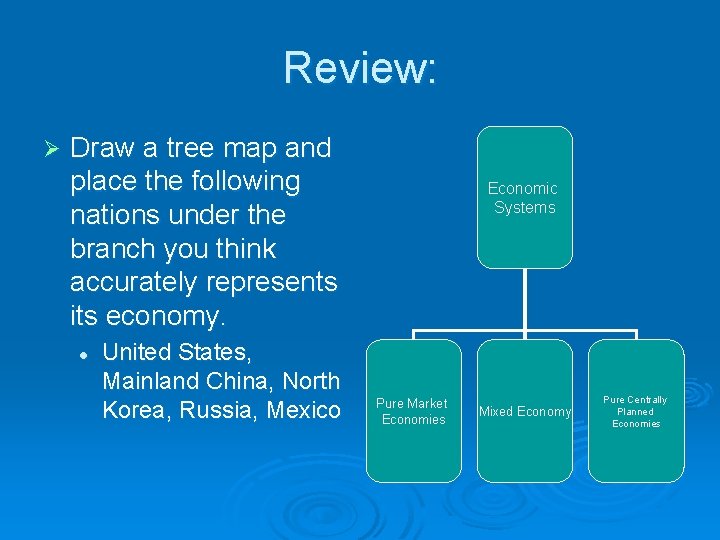 Review:

➢ Draw a tree map and place the following nations under the branch you think accurately represents its economy.

• United States, Mainland China, North Korea, Russia, Mexico

Economic Systems

Pure Market Economies

Mixed Economy

Pure Centrally Planned Economies